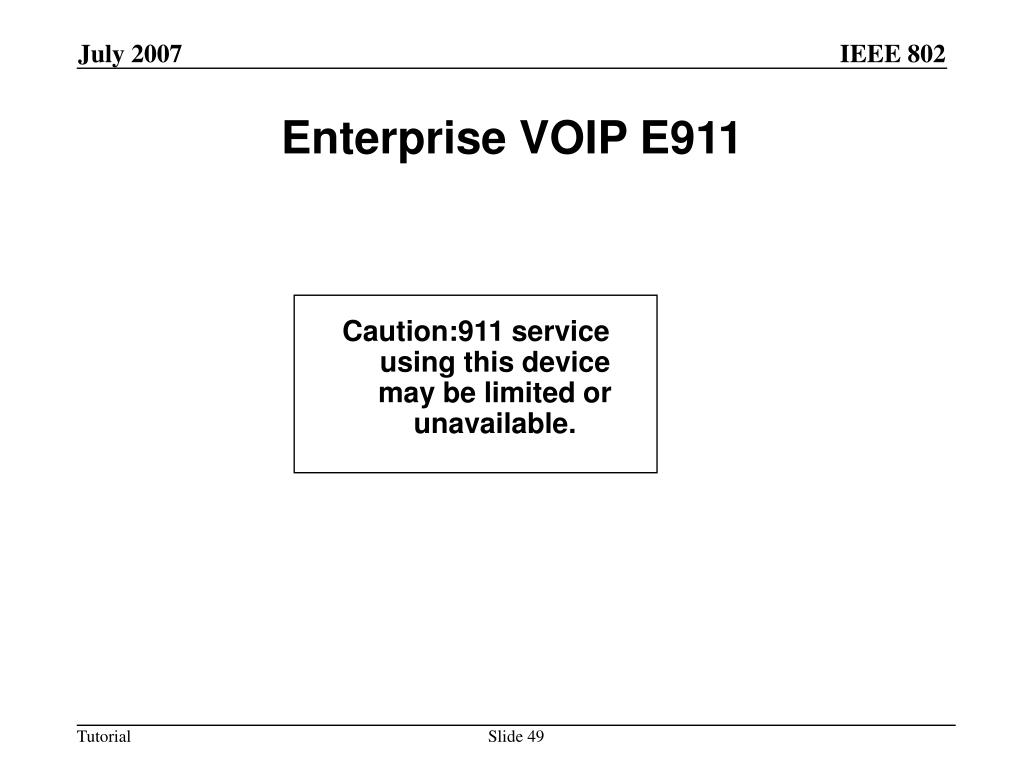 July 2007

IEEE 802

Enterprise VOIP E911

Caution:911 service using this device may be limited or unavailable.

Tutorial

Slide 49